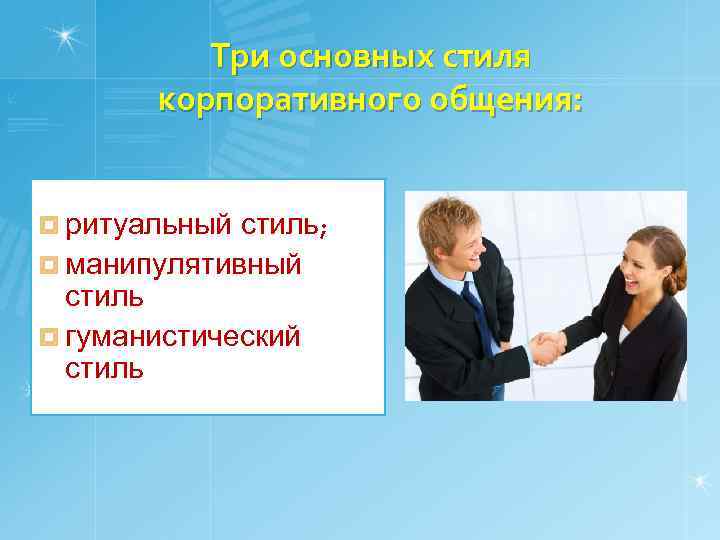 Три основных стиля корпоративного общения:

ритуальный стиль;
манипулятивный стиль
гуманистический стиль